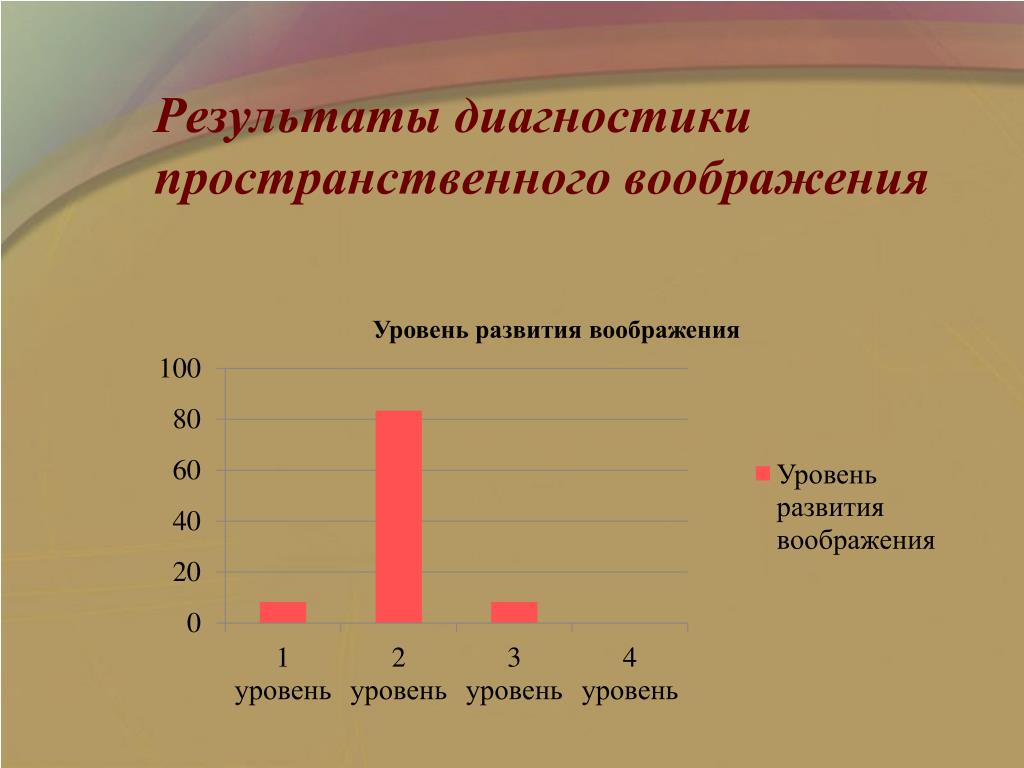 Результаты диагностики пространственного воображения

Уровень развития воображения

100
80
60
40
20
0

1 уровень
2 уровень
3 уровень
4 уровень

Уровень развития воображения